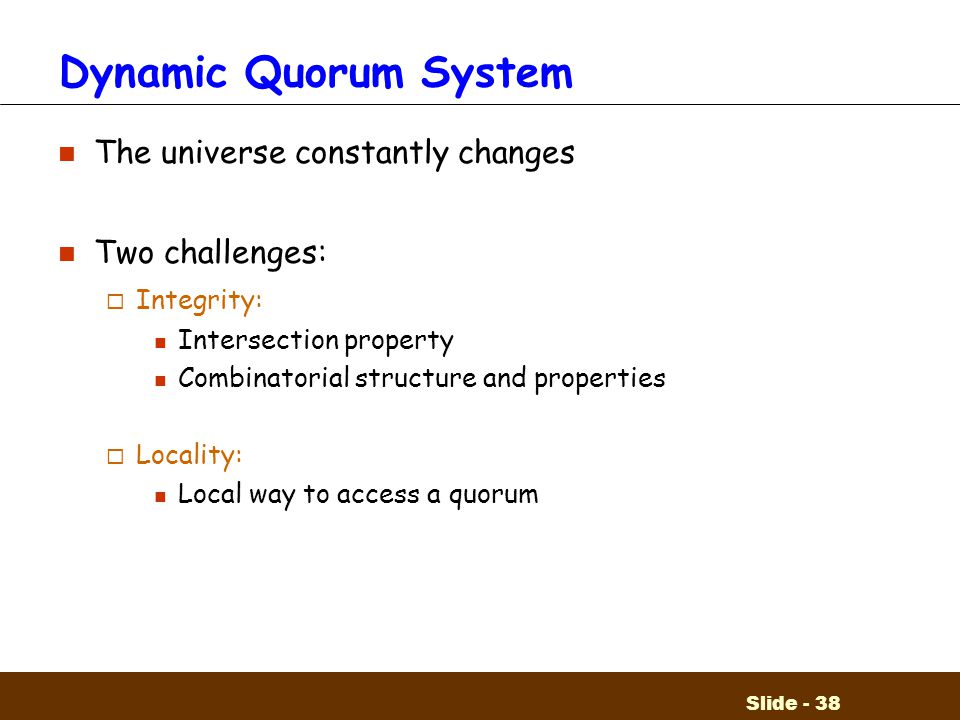 Dynamic Quorum System

The universe constantly changes

Two challenges:

Integrity:

Intersection property

Combinatorial structure and properties

Locality:

Local way to access a quorum

Slide - 38